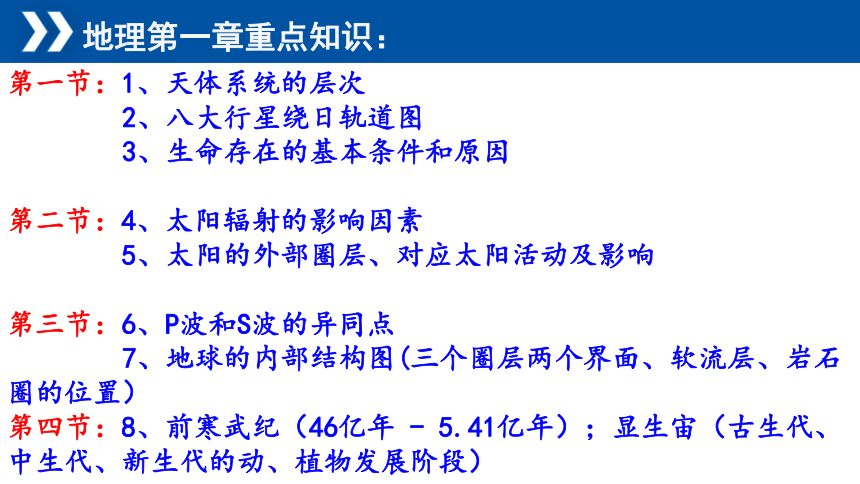 地理第一章重点知识：

第一节：1、天体系统的层次
2、八大行星绕日轨道图
3、生命存在的基本条件和原因

第二节：4、太阳辐射的影响因素
5、太阳的外部圈层、对应太阳活动及影响

第三节：6、P波和S波的异同点
7、地球的内部结构图(三个圈层两个界面、软流层、岩石圈的位置)

第四节：8、前寒武纪（46亿年 - 5.41亿年）；显生宙（古生代、中生代、新生代的动、植物发展阶段）